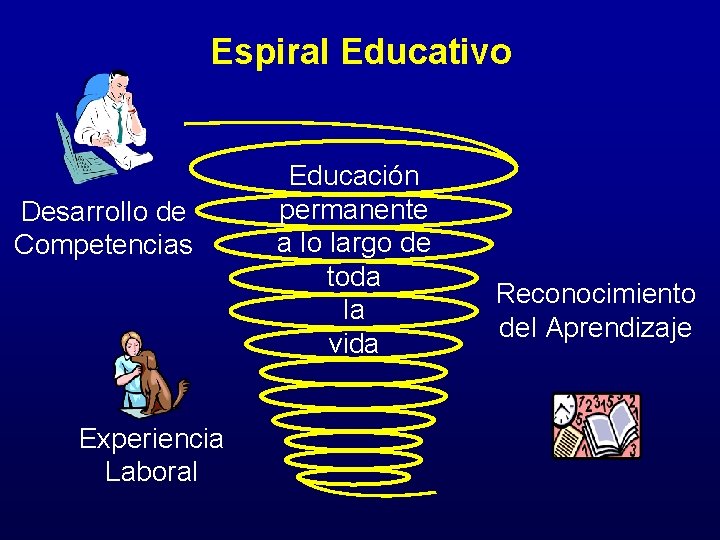 Espiral Educativo

Desarrollo de Competencias

Educación permanente a lo largo de toda la vida

Reconocimiento del Aprendizaje

Experiencia Laboral